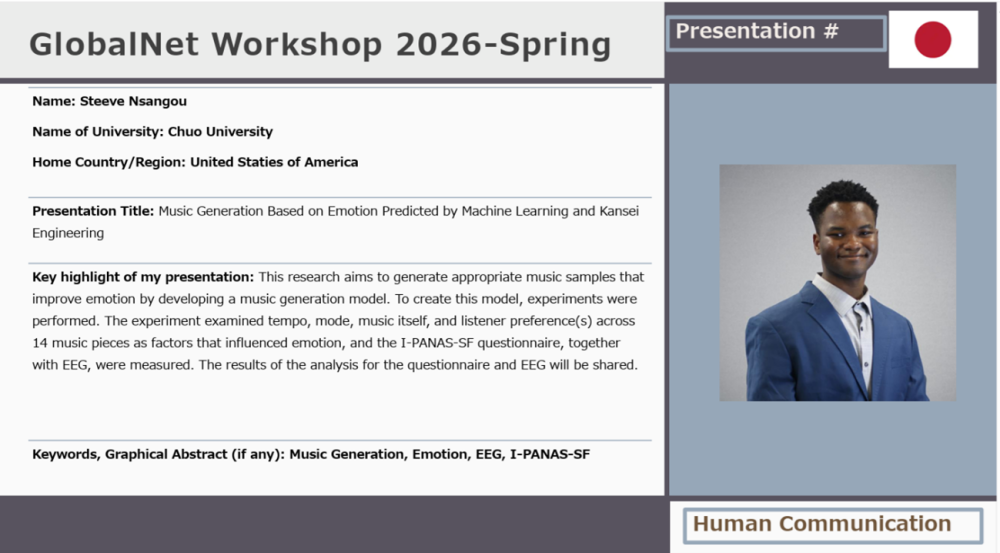 GlobalNet Workshop 2026-Spring

Presentation #

Name: Steeve Nsangou

Name of University: Chuo University

Home Country/Region: United Staties of America

Presentation Title: Music Generation Based on Emotion Predicted by Machine Learning and Kansei Engineering

Key highlight of my presentation: This research aims to generate appropriate music samples that improve emotion by developing a music generation model. To create this model, experiments were performed. The experiment examined tempo, mode, music itself, and listener preference(s) across 14 music pieces as factors that influenced emotion, and the I-PANAS-SF questionnaire, together with EEG, were measured. The results of the analysis for the questionnaire and EEG will be shared.

Keywords, Graphical Abstract (if any): Music Generation, Emotion, EEG, I-PANAS-SF

Human Communication